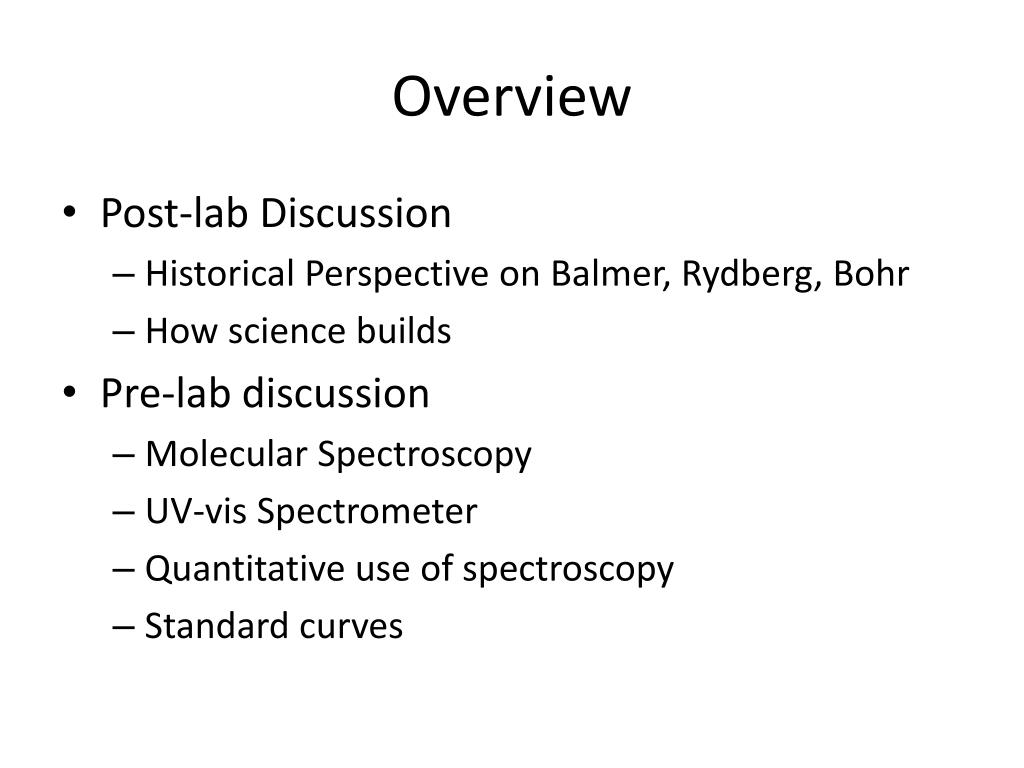 Overview

• Post-lab Discussion
– Historical Perspective on Balmer, Rydberg, Bohr
– How science builds
• Pre-lab discussion
– Molecular Spectroscopy
– UV-vis Spectrometer
– Quantitative use of spectroscopy
– Standard curves